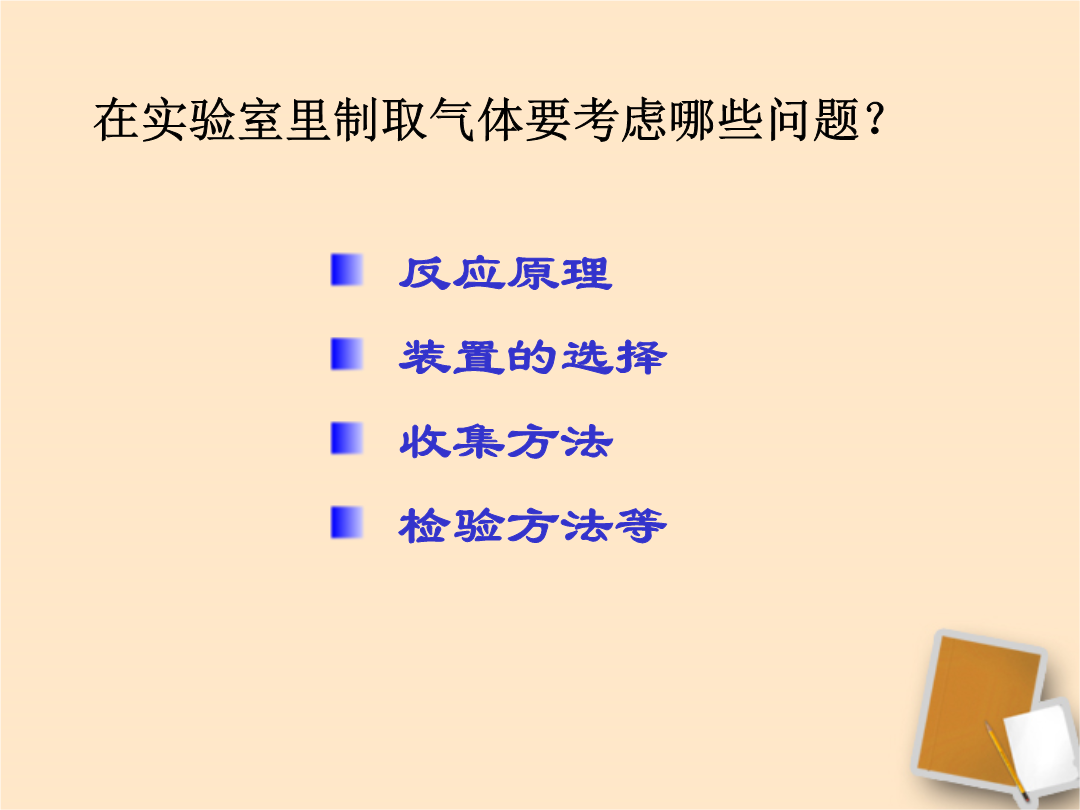 在实验室里制取气体要考虑哪些问题？

反应原理

装置的选择

收集方法

检验方法等